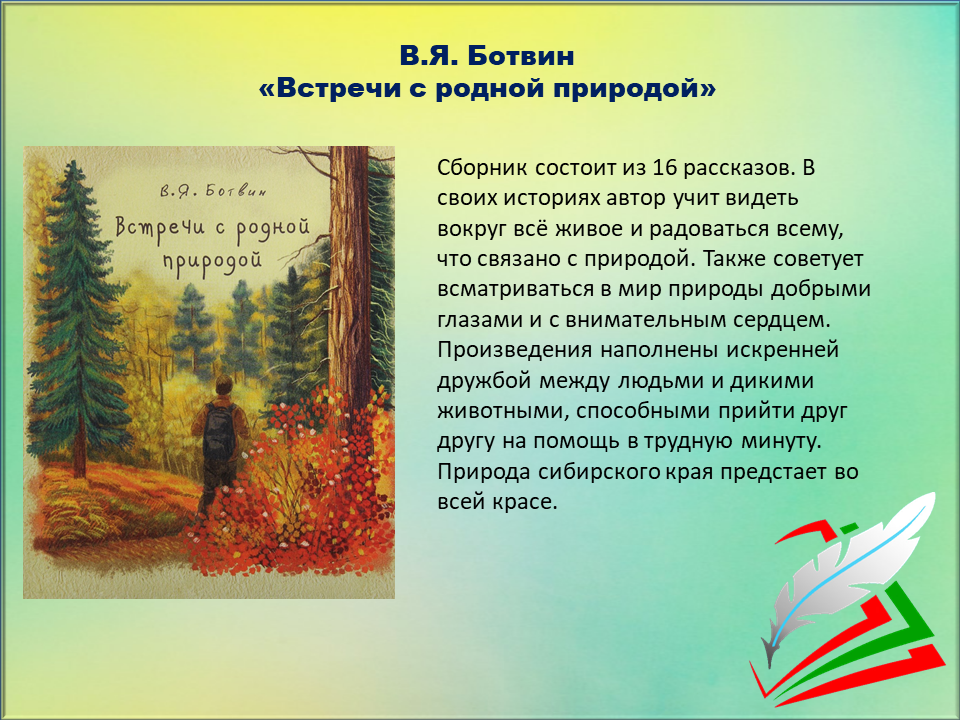 В.Я. Ботвин
«Встречи с родной природой»

В.Я. Ботвин

Встречи с родной природой

Сборник состоит из 16 рассказов. В своих историях автор учит видеть вокруг всё живое и радоваться всему, что связано с природой. Также советует всматриваться в мир природы добрыми глазами и с внимательным сердцем. Произведения наполнены искренней дружбой между людьми и дикими животными, способными прийти друг другу на помощь в трудную минуту. Природа сибирского края предстает во всей красе.